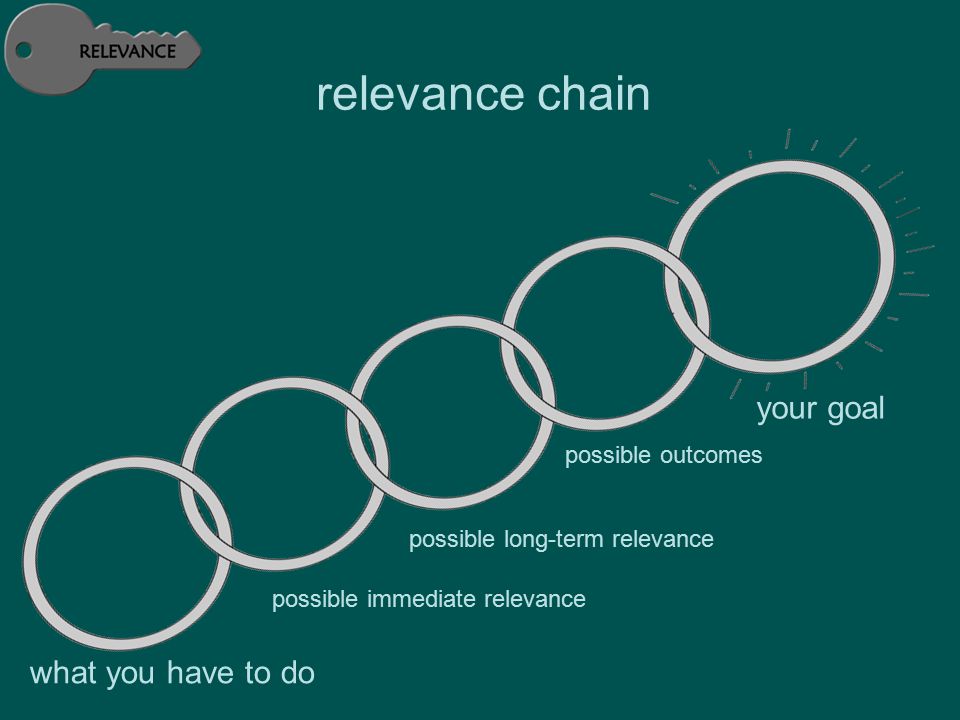 RELEVANCE

relevance chain

your goal

possible outcomes

possible long-term relevance

possible immediate relevance

what you have to do